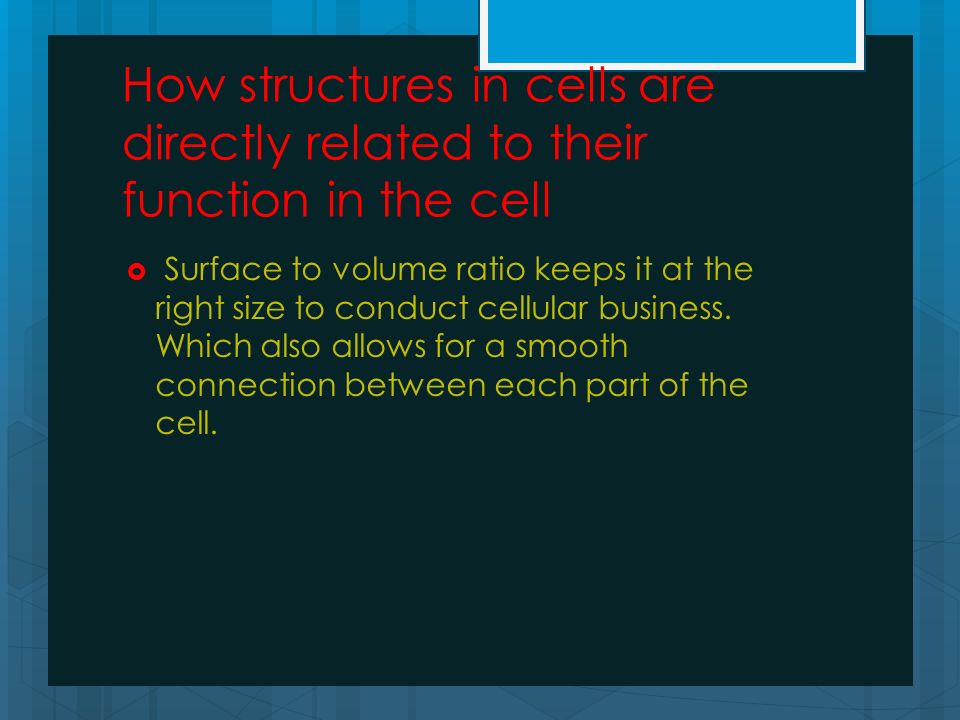 How structures in cells are directly related to their function in the cell

Surface to volume ratio keeps it at the right size to conduct cellular business. Which also allows for a smooth connection between each part of the cell.